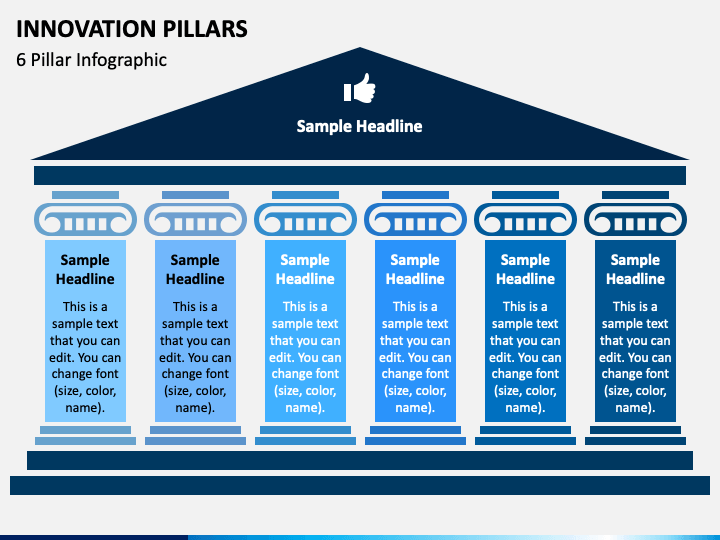 INNOVATION PILLARS
6 Pillar Infographic

Sample Headline

Sample Headline
This is a sample text that you can edit. You can change font (size, color, name).

Sample Headline
This is a sample text that you can edit. You can change font (size, color, name).

Sample Headline
This is a sample text that you can edit. You can change font (size, color, name).

Sample Headline
This is a sample text that you can edit. You can change font (size, color, name).

Sample Headline
This is a sample text that you can edit. You can change font (size, color, name).

Sample Headline
This is a sample text that you can edit. You can change font (size, color, name).